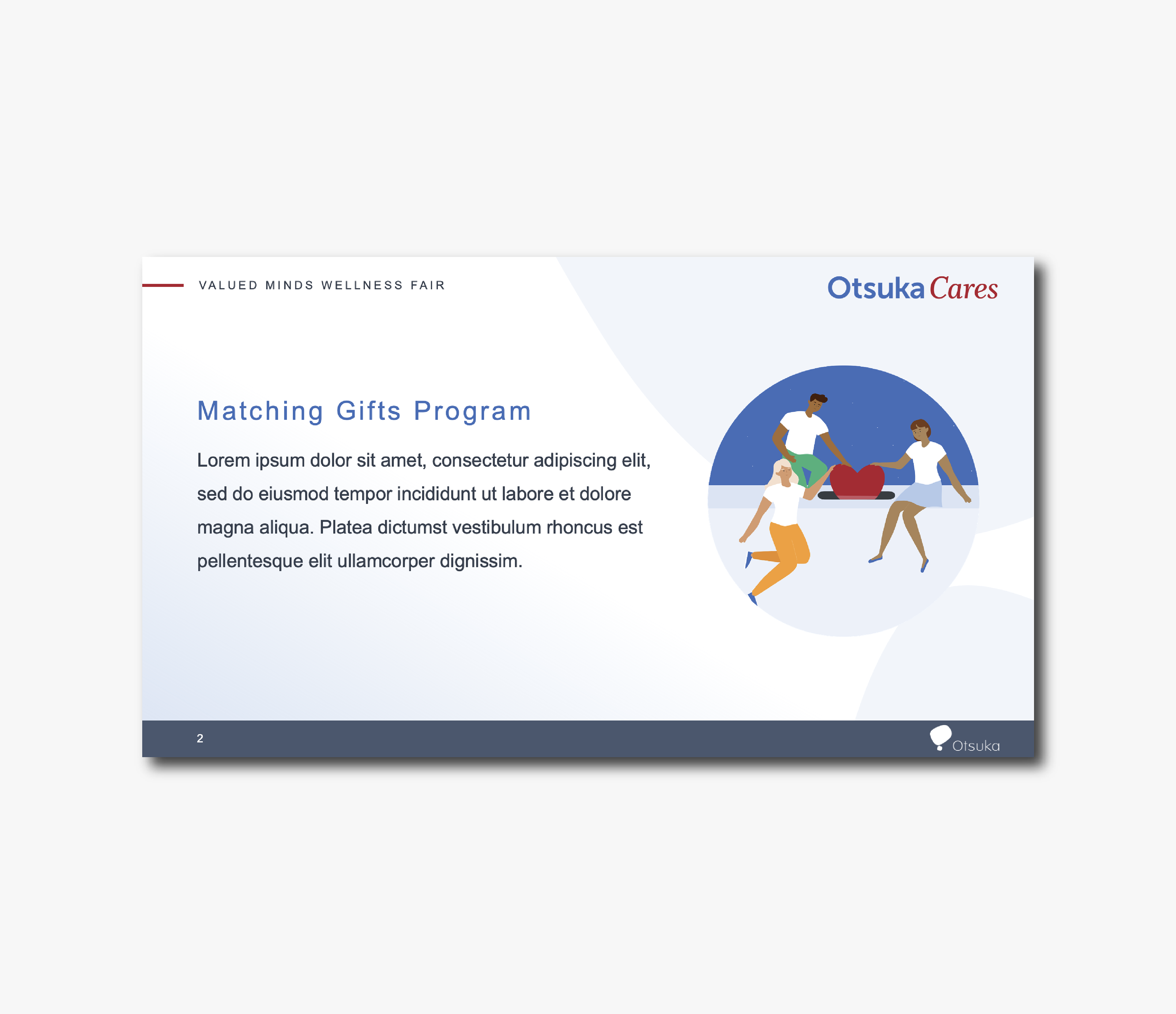 VALUED MINDS WELLNESS FAIR

Otsuka Cares

Matching Gifts Program

Lorem ipsum dolor sit amet, consectetur adipiscing elit, sed do eiusmod tempor incididunt ut labore et dolore magna aliqua. Platea dictumst vestibulum rhoncus est pellentesque elit ullamcorper dignissim.

2

Otsuka